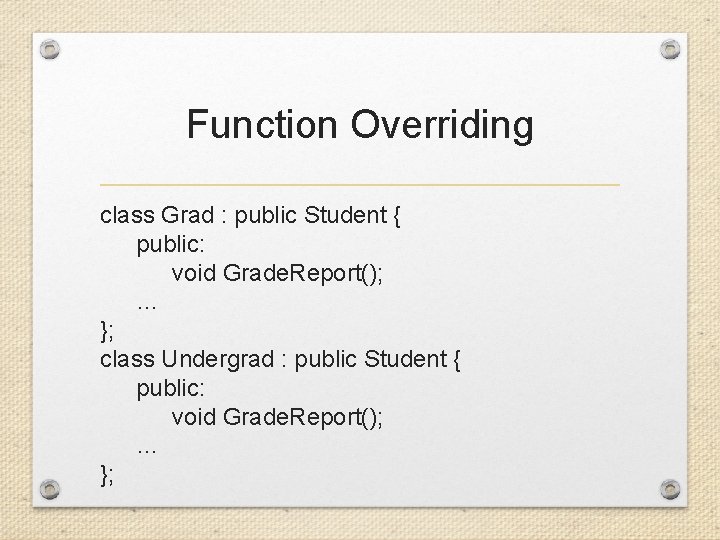 Function Overriding

class Grad : public Student {
public:
void GradeReport();
…
};
class Undergrad : public Student {
public:
void GradeReport();
…
};